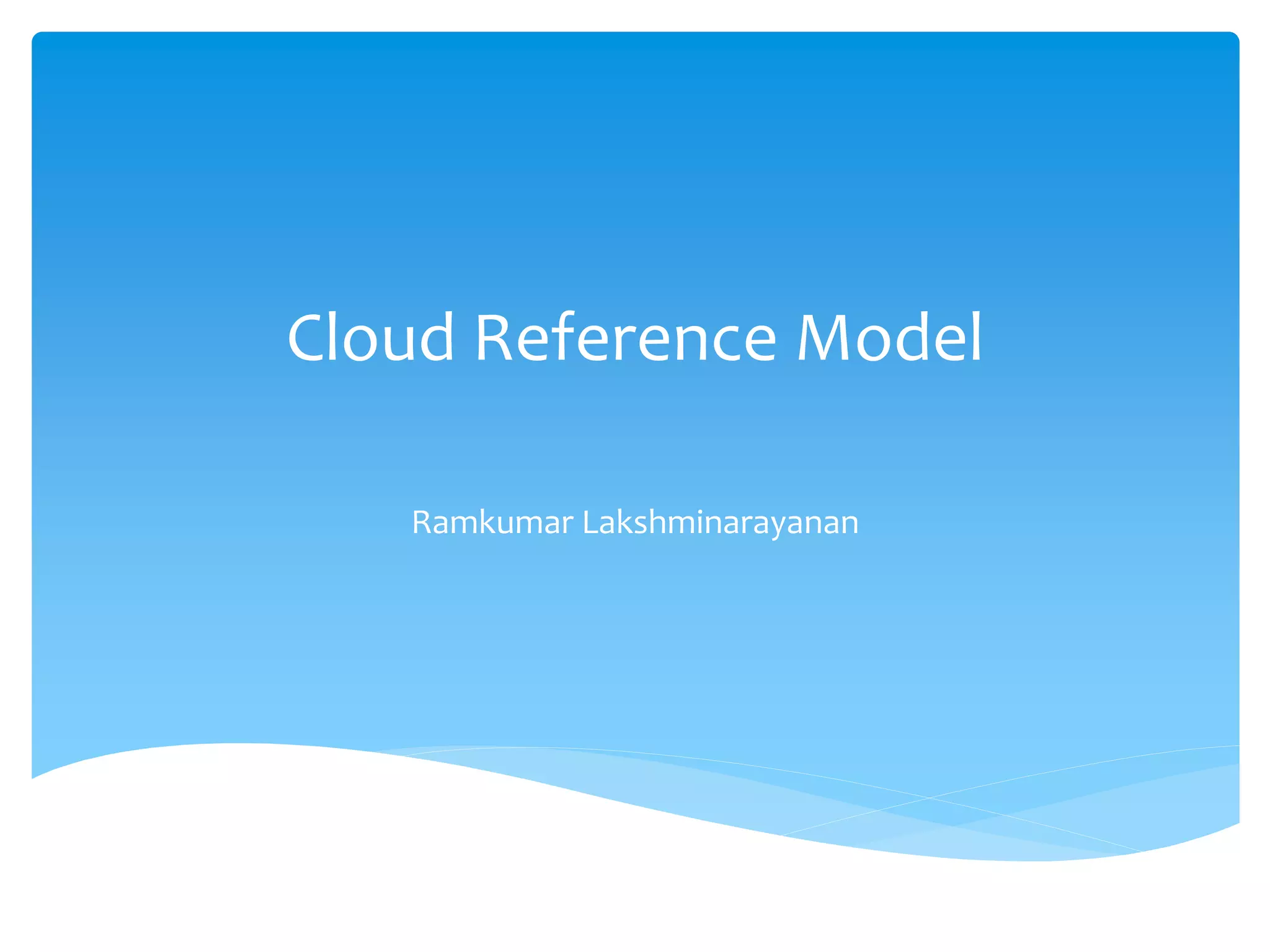 Cloud Reference Model

Ramkumar Lakshminarayanan